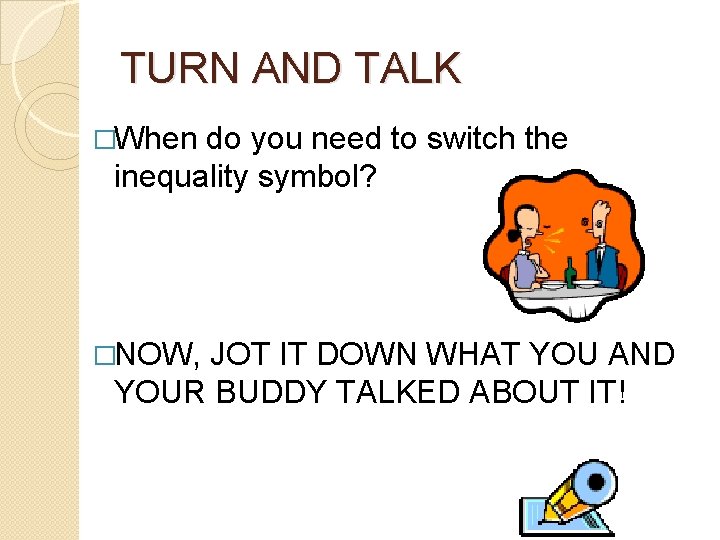 TURN AND TALK

□When do you need to switch the inequality symbol?

□NOW, JOT IT DOWN WHAT YOU AND YOUR BUDDY TALKED ABOUT IT!